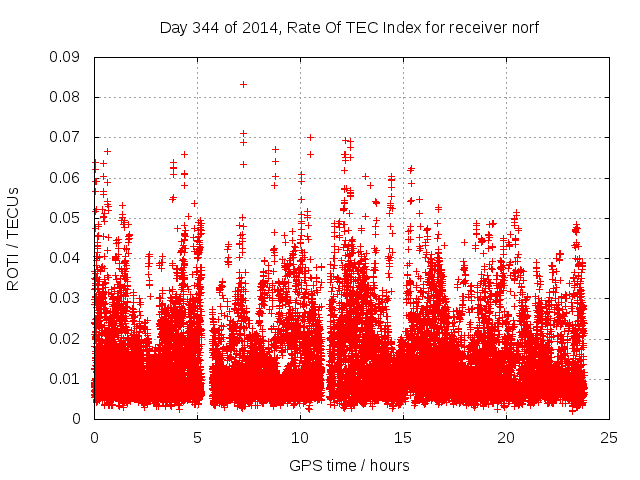 Day 344 of 2014, Rate Of TEC Index for receiver norf

ROTI / TECUs

0.09
0.08
0.07
0.06
0.05
0.04
0.03
0.02
0.01
0

0
5
10
15
20
25

GPS time / hours